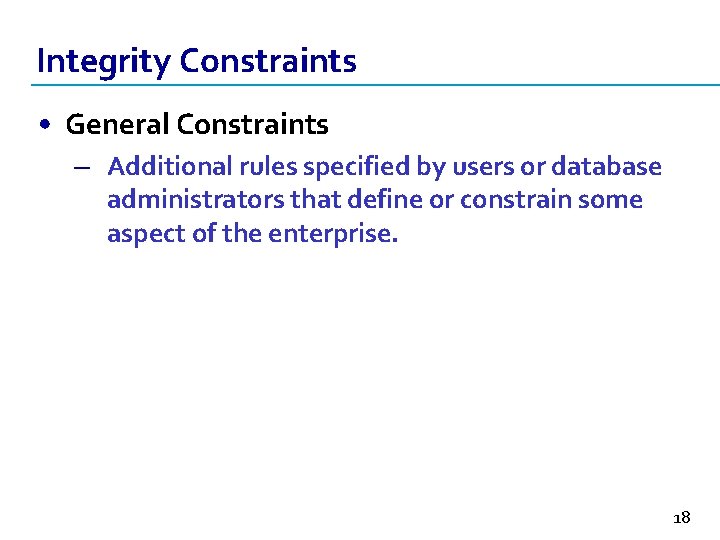 Integrity Constraints

• General Constraints

– Additional rules specified by users or database administrators that define or constrain some aspect of the enterprise.

18